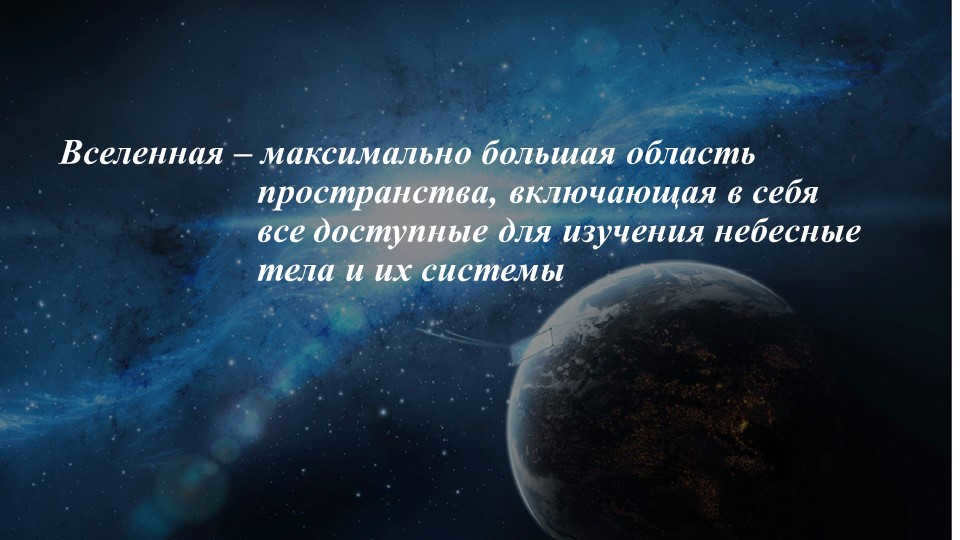 Вселенная – максимально большая область пространства, включающая в себя все доступные для изучения небесные тела и их системы